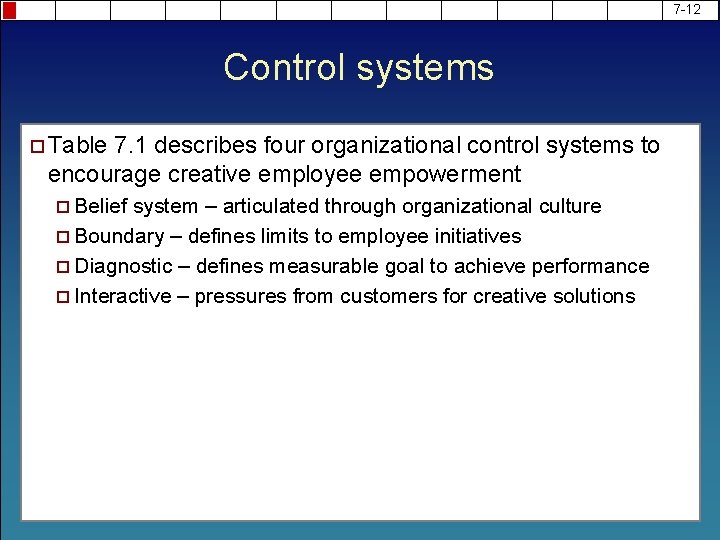 7-12

Control systems

Table 7.1 describes four organizational control systems to encourage creative employee empowerment

Belief system – articulated through organizational culture

Boundary – defines limits to employee initiatives

Diagnostic – defines measurable goal to achieve performance

Interactive – pressures from customers for creative solutions